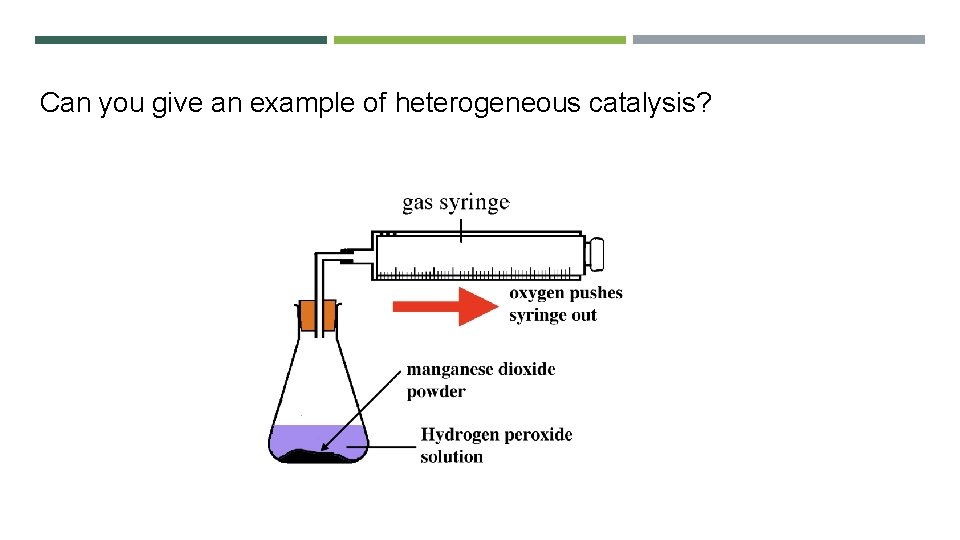 Can you give an example of heterogeneous catalysis?

gas syringe

oxygen pushes syringe out

manganese dioxide powder

Hydrogen peroxide solution